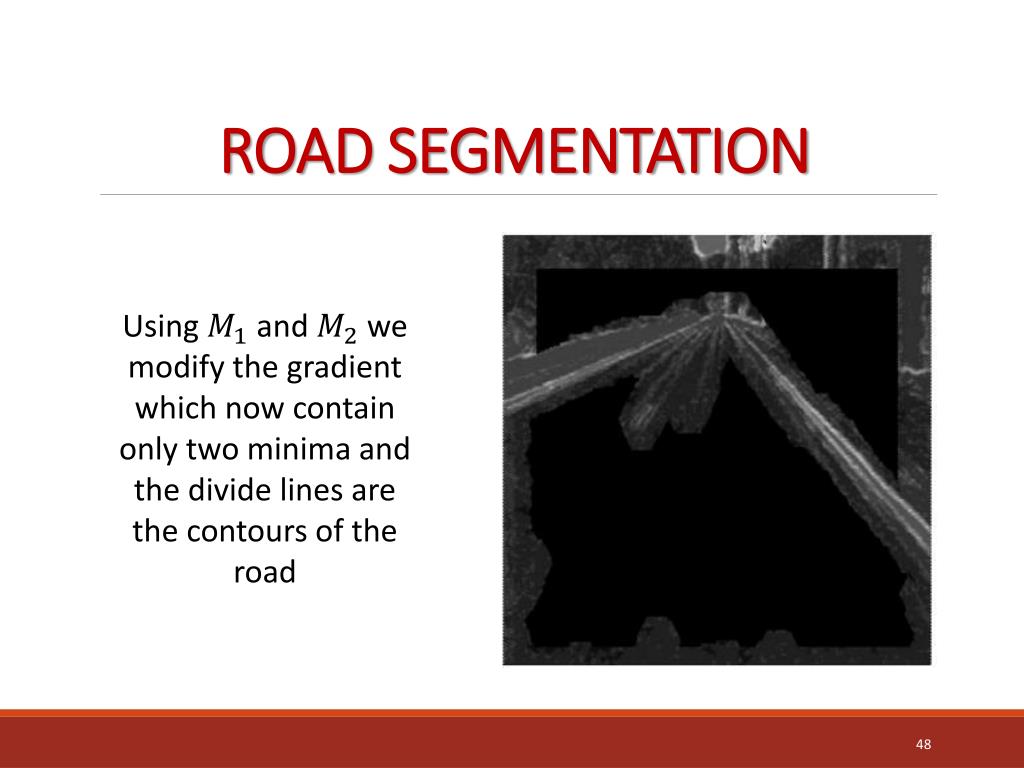 ROAD SEGMENTATION

Using $M_1$ and $M_2$ we modify the gradient which now contain only two minima and the divide lines are the contours of the road

48